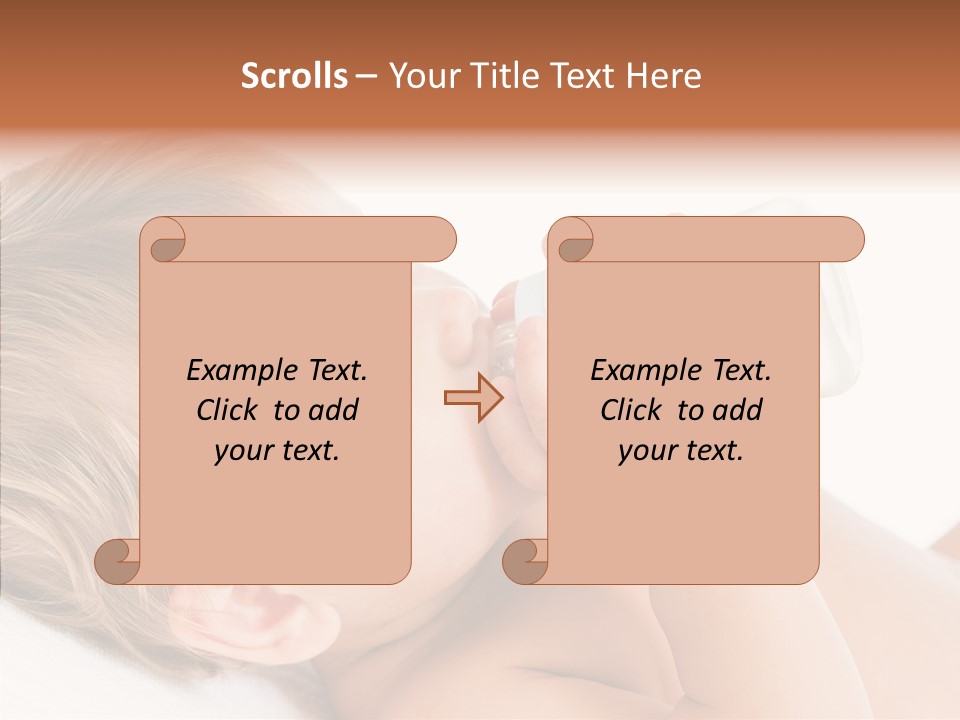 Scrolls – Your Title Text Here

Example Text. Click to add your text.

Example Text. Click to add your text.